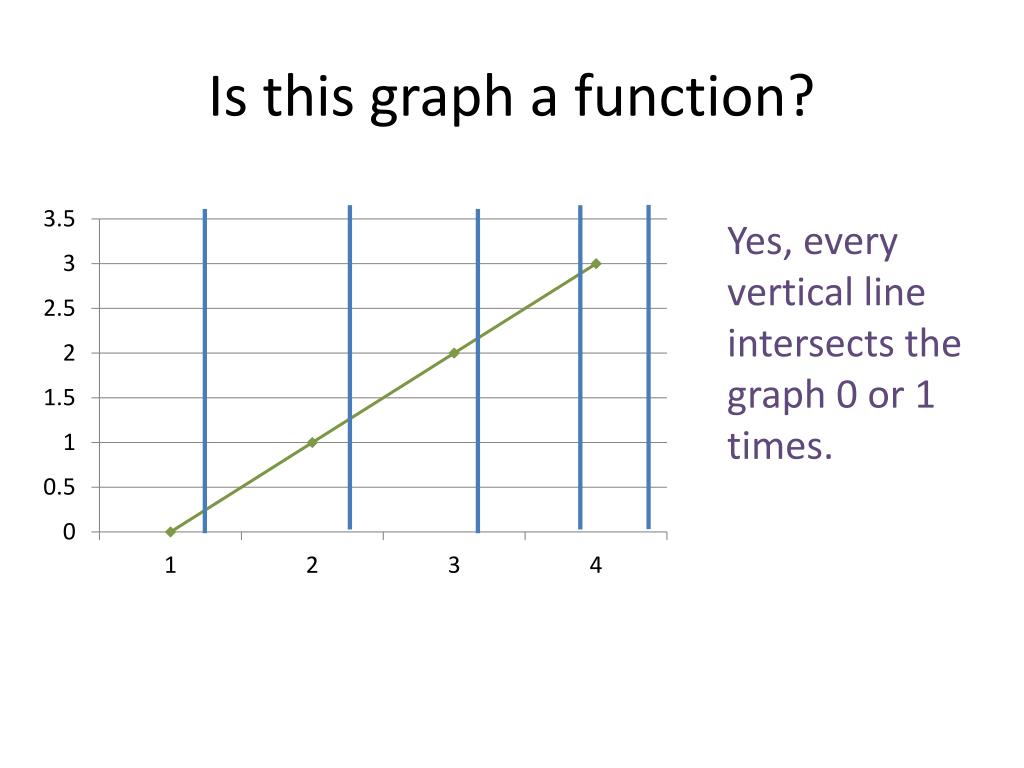 Is this graph a function?

3.5
3
2.5
2
1.5
1
0.5
0

1 2 3 4

Yes, every vertical line intersects the graph 0 or 1 times.